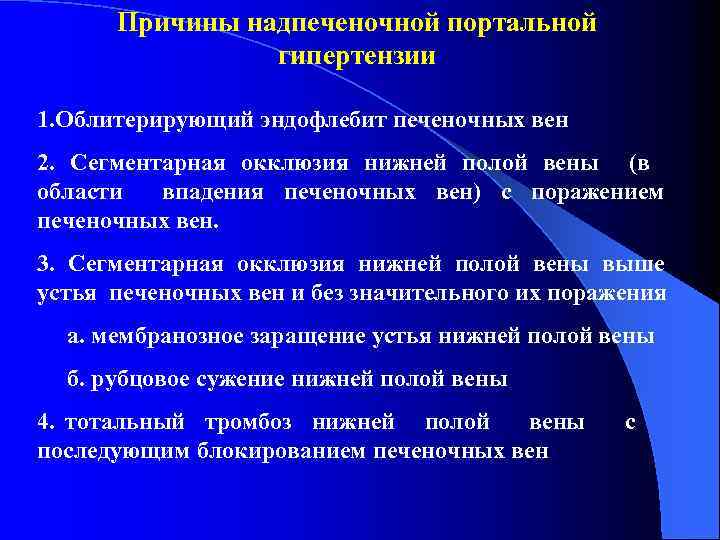 Причины надпеченочной портальной гипертензии

1.Облитерирующий эндофлебит печеночных вен

2. Сегментарная окклюзия нижней полой вены (в области впадения печеночных вен) с поражением печеночных вен.

3. Сегментарная окклюзия нижней полой вены выше устья печеночных вен и без значительного их поражения

а. мембранозное заращение устья нижней полой вены

б. рубцовое сужение нижней полой вены

4. тотальный тромбоз нижней полой вены с последующим блокированием печеночных вен